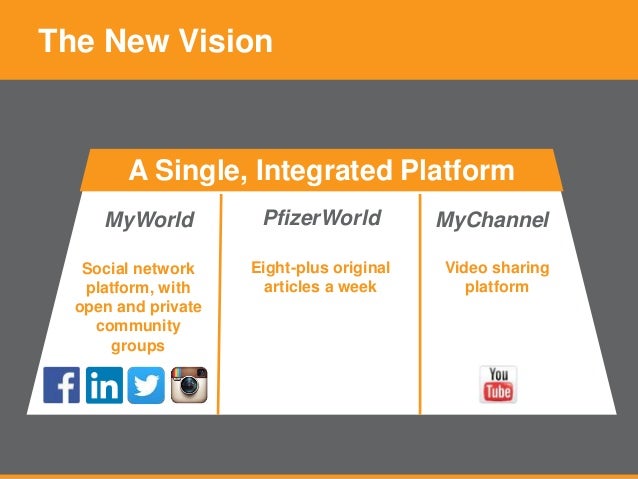 The New Vision

A Single, Integrated Platform

MyWorld

Social network platform, with open and private community groups

f in

PfizerWorld

Eight-plus original articles a week

MyChannel

Video sharing platform

You Tube